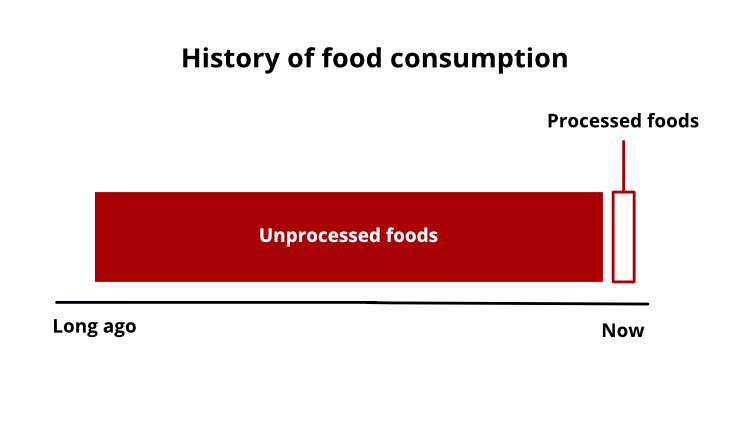 History of food consumption

Processed foods

Unprocessed foods

Long ago

Now